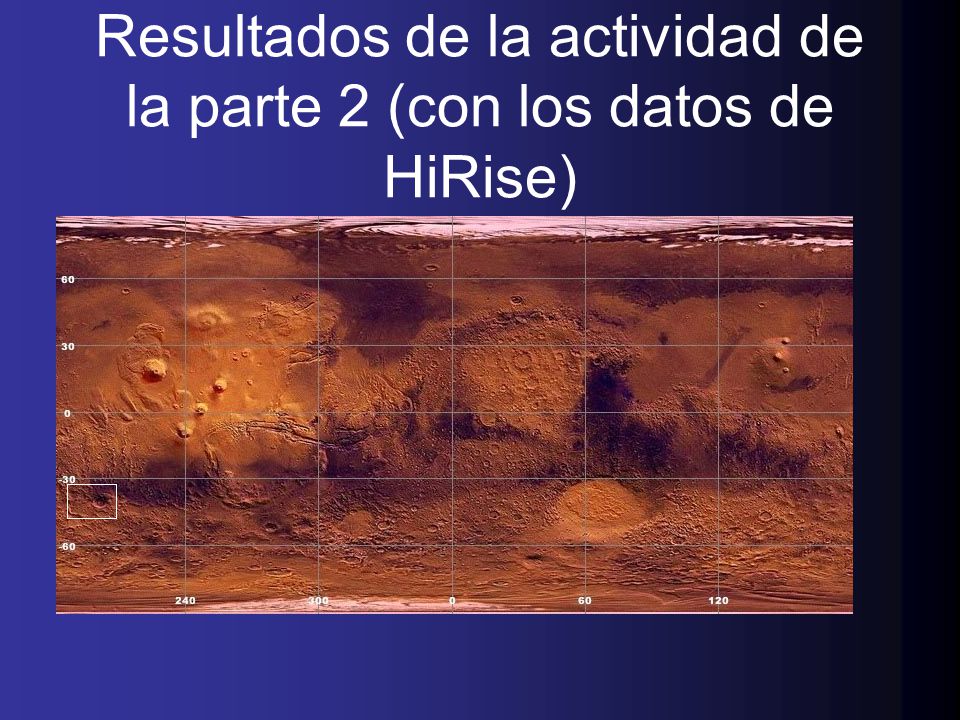 Resultados de la actividad de la parte 2 (con los datos de HiRise)

60
30
0
-30
-60
240
300
0
60
120